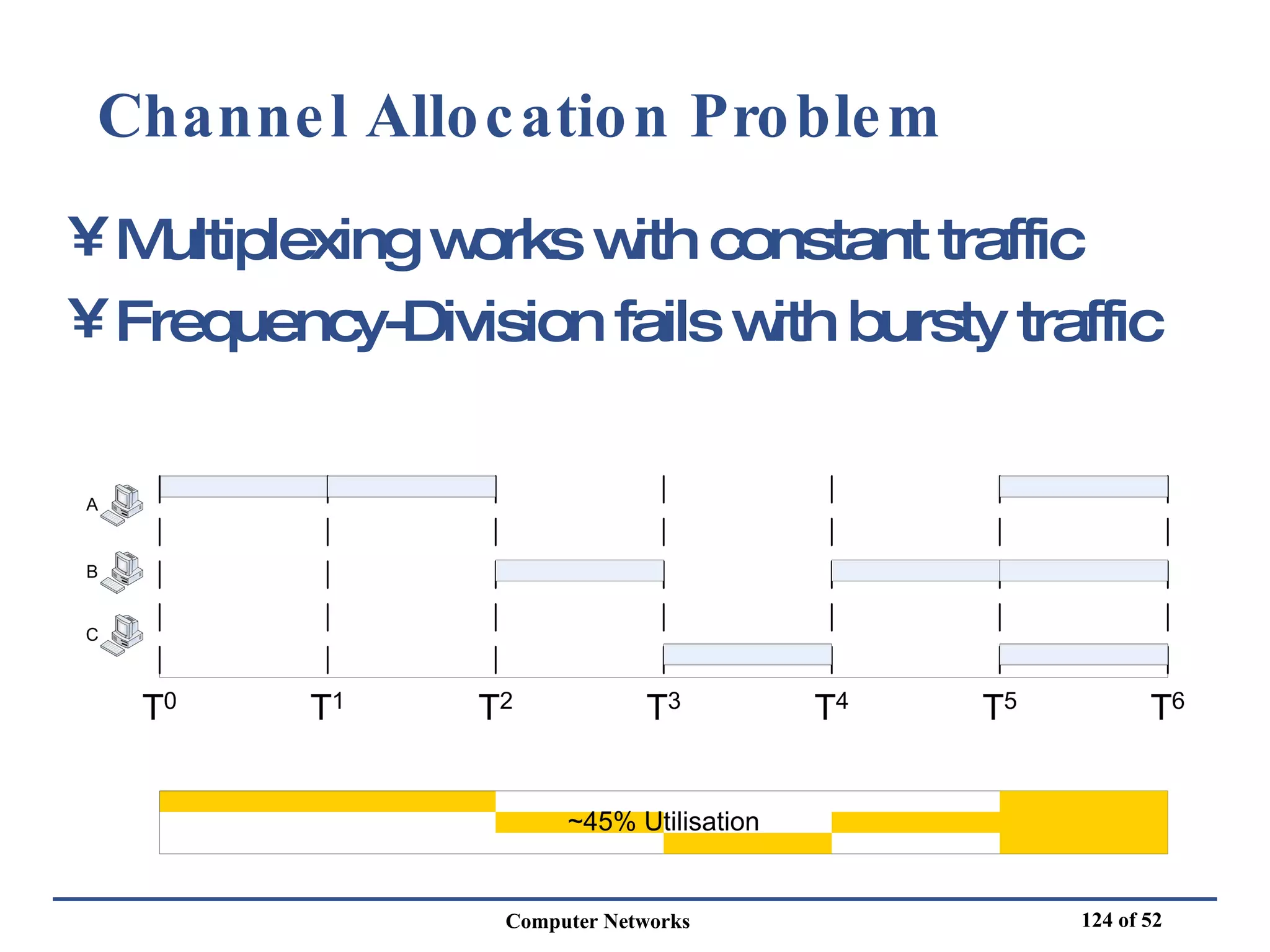 Channel Allocation Problem

¥ Multiplexing works with constant traffic

¥ Frequency-Division fails with bursty traffic

A

B

C

$T^0$ $T^1$ $T^2$ $T^3$ $T^4$ $T^5$ $T^6$

~45% Utilisation

Computer Networks

124 of 52